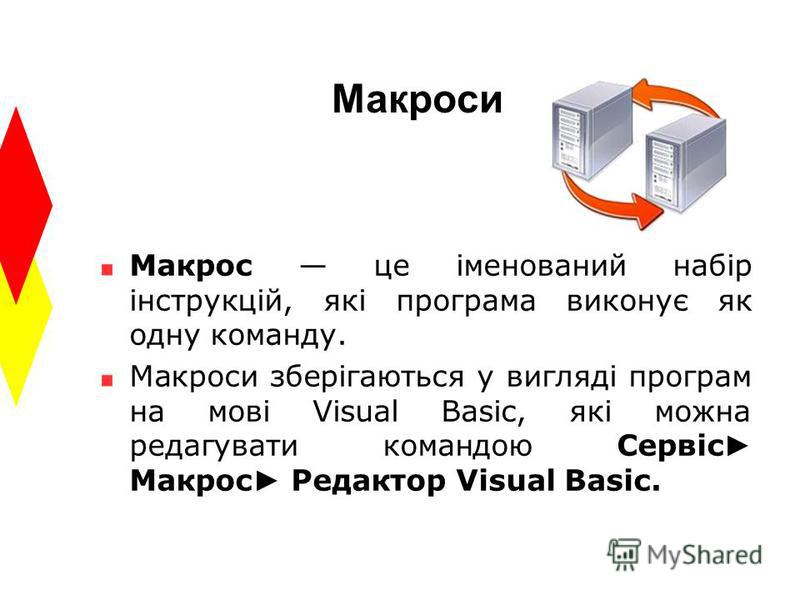 Макроси

Макрос — це іменований набір інструкцій, які програма виконує як одну команду.

Макроси зберігаються у вигляді програм на мові Visual Basic, які можна редагувати командою Сервіс► Макрос► Редактор Visual Basic.

MyShared